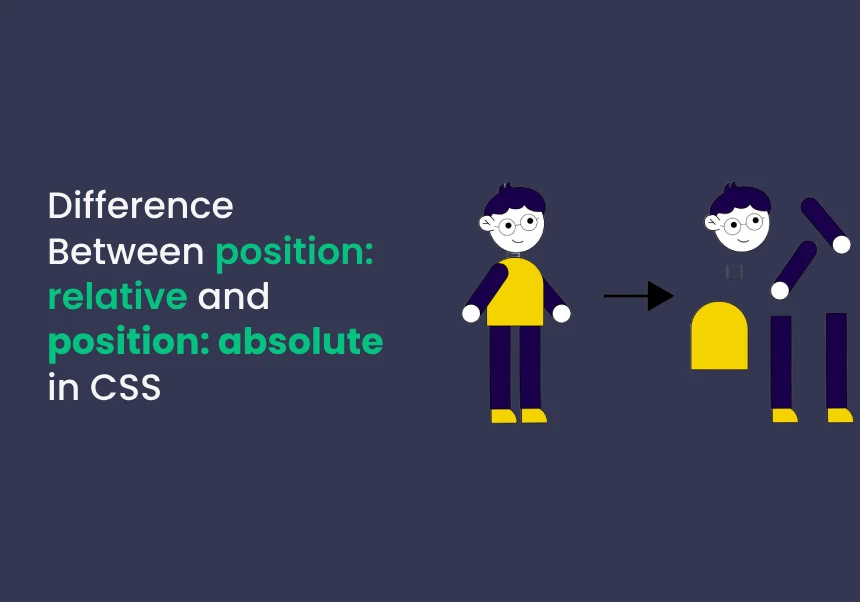 Difference Between position: relative and position: absolute in CSS